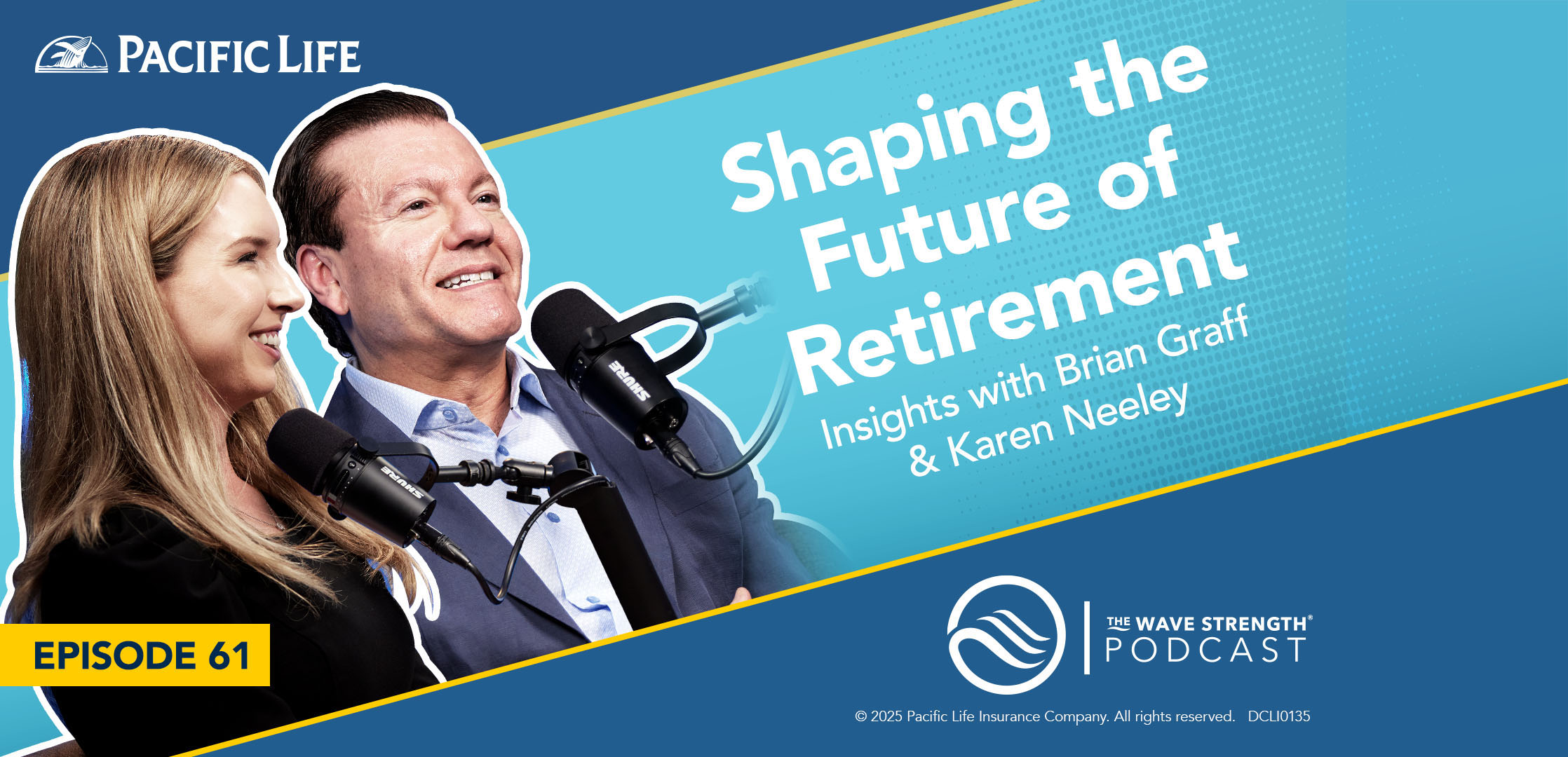 PACIFIC LIFE

Shaping the Future of Retirement

Insights with Brian Graff & Karen Neeley

SHURE

SHURE

EPISODE 61

THE WAVE STRENGTH® PODCAST

© 2025 Pacific Life Insurance Company. All rights reserved. DCLI0135